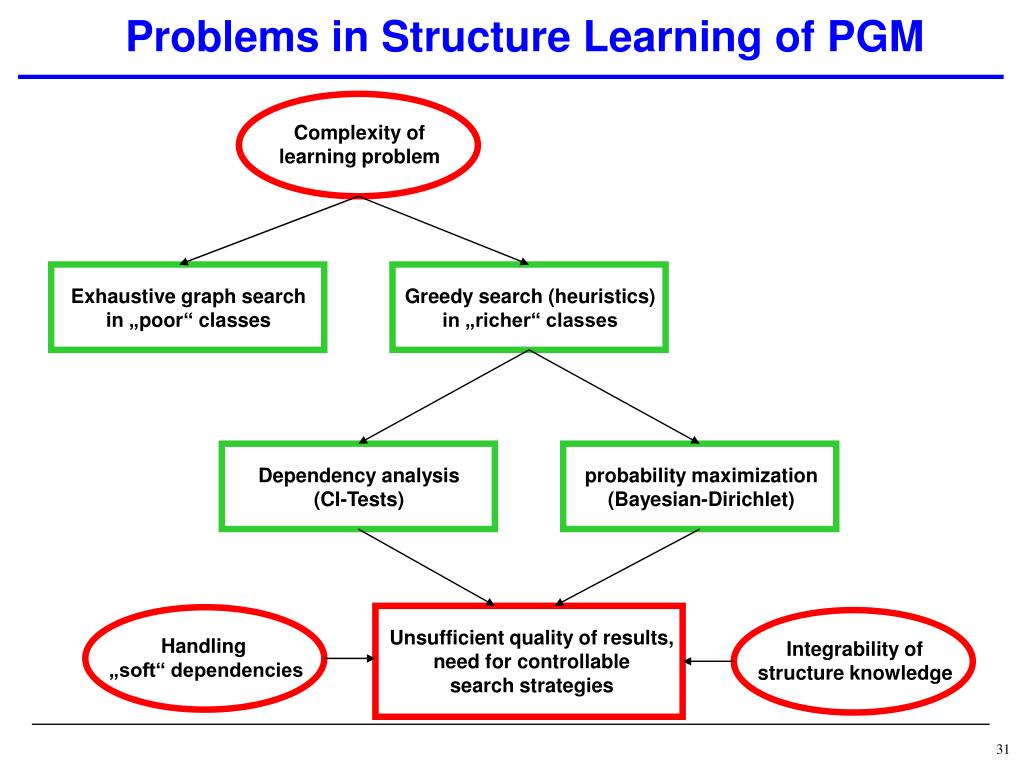 Problems in Structure Learning of PGM

Complexity of learning problem

Exhaustive graph search in „poor“ classes

Greedy search (heuristics) in „richer“ classes

Dependency analysis (CI-Tests)

probability maximization (Bayesian-Dirichlet)

Handling „soft“ dependencies

Unsufficient quality of results, need for controllable search strategies

Integrability of structure knowledge

31